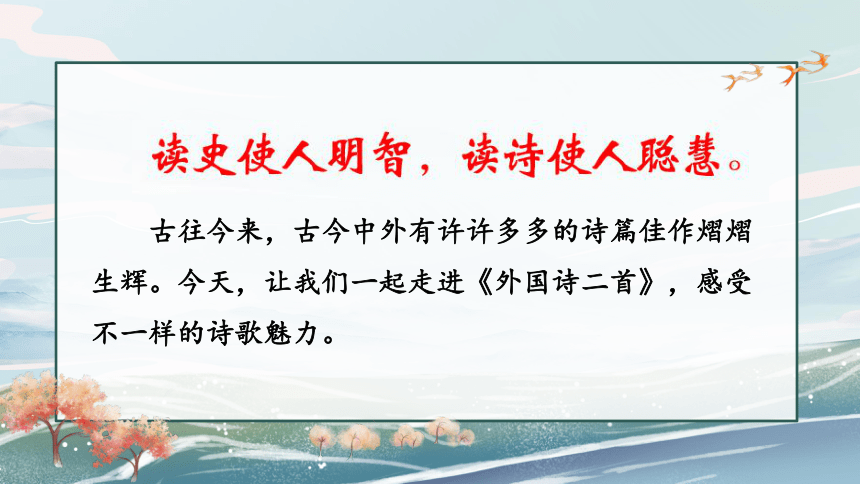 读史使人明智，读诗使人聪慧。

古往今来，古今中外有许许多多的诗篇佳作熠熠生辉。今天，让我们一起走进《外国诗二首》，感受不一样的诗歌魅力。